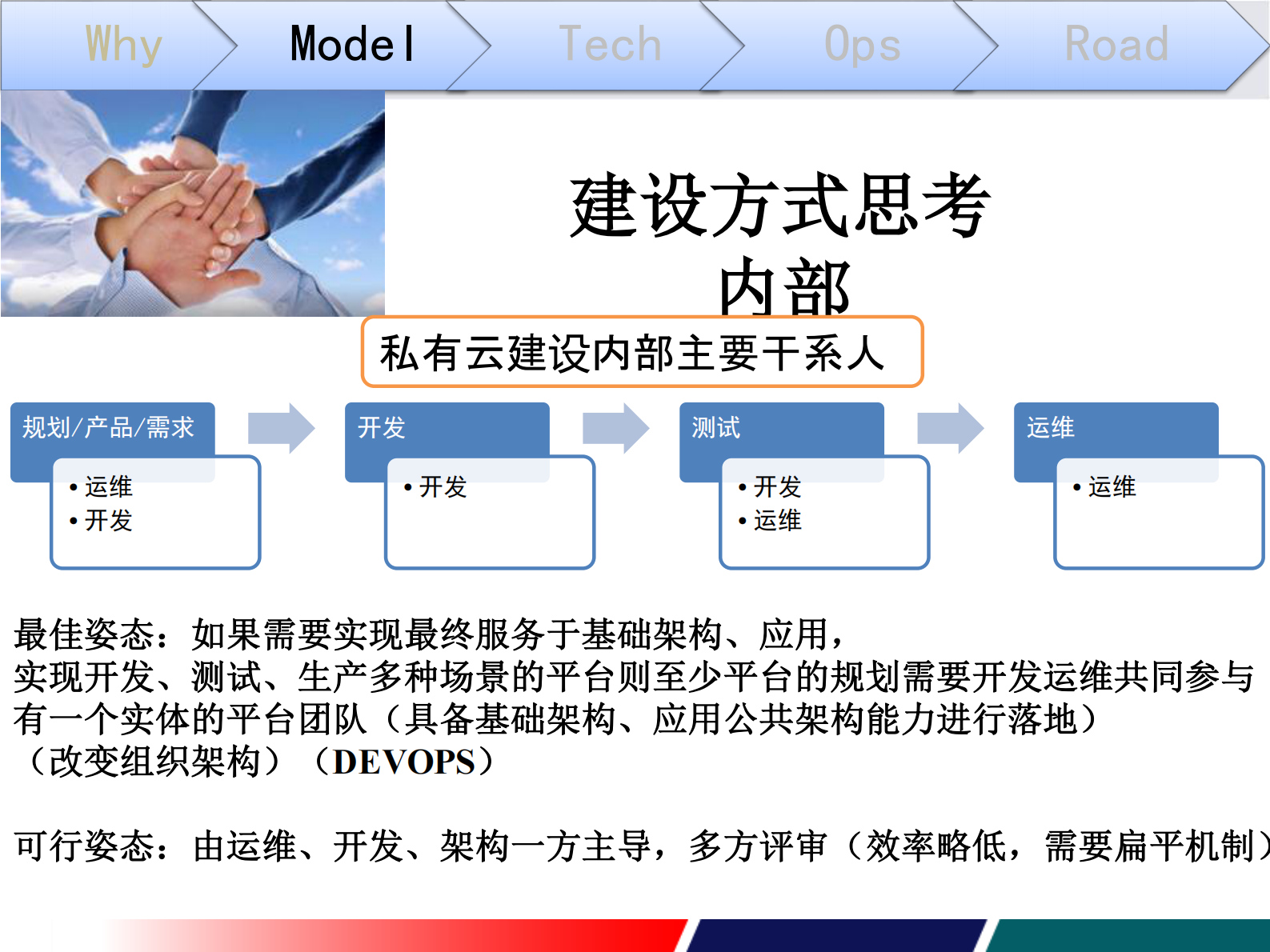 Why Model Tech Ops Road

建设方式思考
内部

私有云建设内部主要干系人

规划/产品/需求
• 运维
• 开发

开发
• 开发

测试
• 开发
• 运维

运维
• 运维

最佳姿态：如果需要实现最终服务于基础架构、应用，
实现开发、测试、生产多种场景的平台则至少平台的规划需要开发运维共同参与
有一个实体的平台团队（具备基础架构、应用公共架构能力进行落地）
（改变组织架构）（DEVOPS）

可行姿态：由运维、开发、架构一方主导，多方评审（效率略低，需要扁平机制）